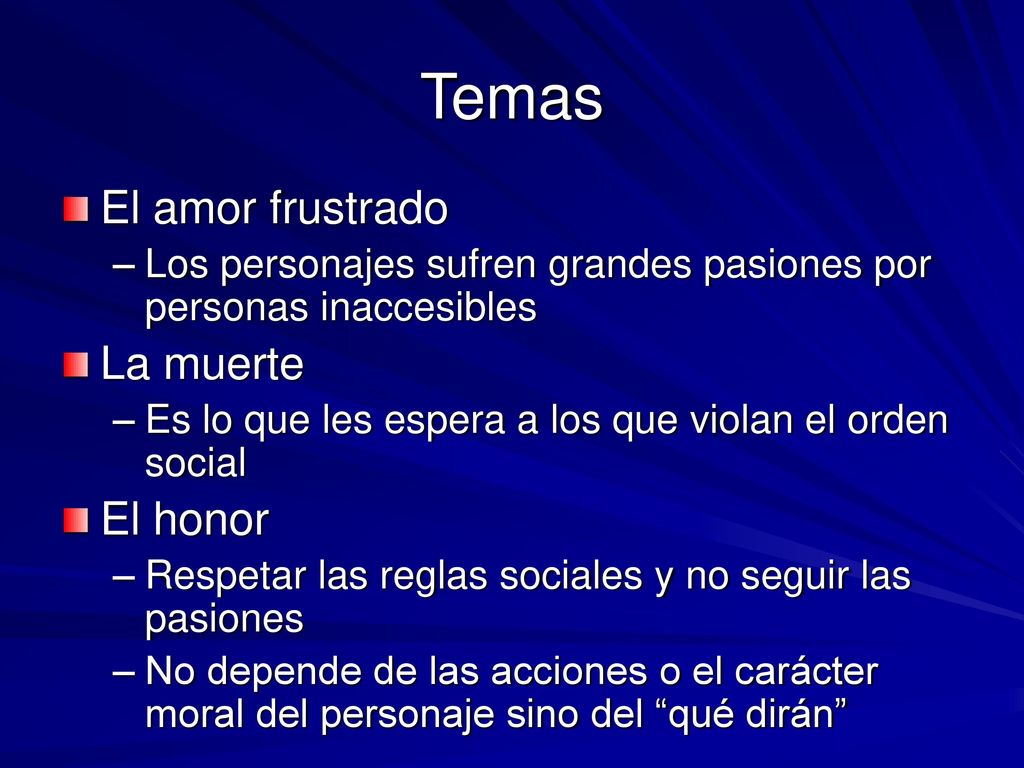 Temas

El amor frustrado
– Los personajes sufren grandes pasiones por personas inaccesibles

La muerte
– Es lo que les espera a los que violan el orden social

El honor
– Respetar las reglas sociales y no seguir las pasiones
– No depende de las acciones o el carácter moral del personaje sino del “qué dirán”